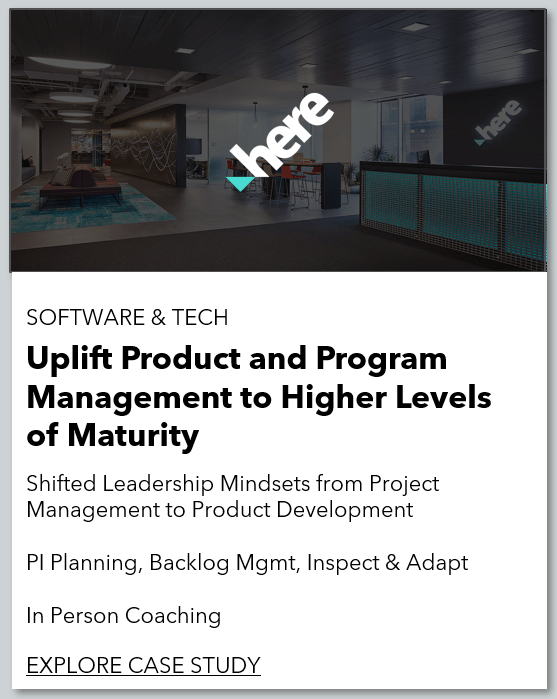 here

here

SOFTWARE & TECH

Uplift Product and Program Management to Higher Levels of Maturity

Shifted Leadership Mindsets from Project Management to Product Development

PI Planning, Backlog Mgmt, Inspect & Adapt

In Person Coaching

EXPLORE CASE STUDY